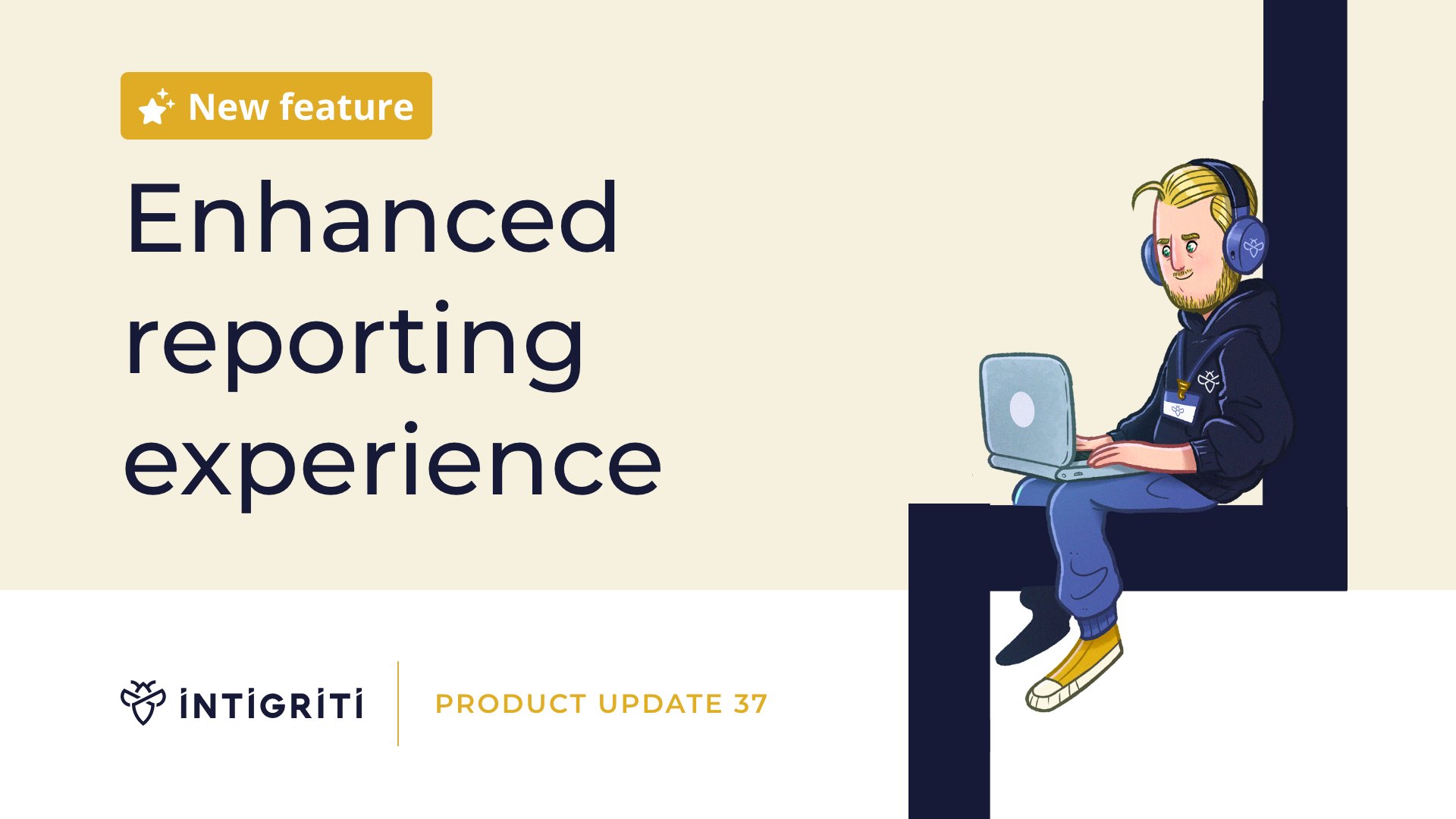 New feature

Enhanced reporting experience

INTIGRITI

PRODUCT UPDATE 37